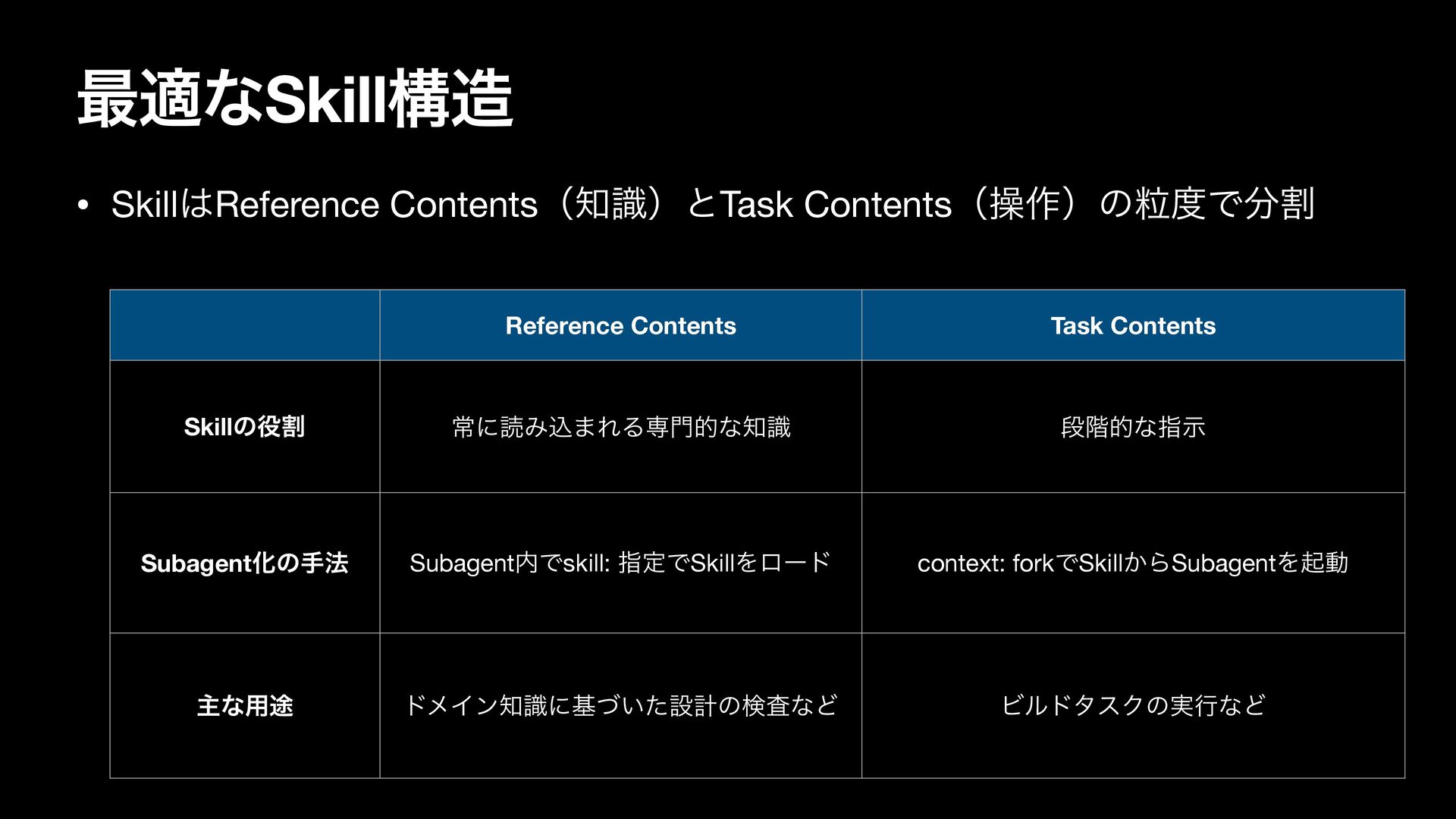 最適なSkill構造

• SkillはReference Contents（知識）とTask Contents（操作）の粒度で分割

| | Reference Contents | Task Contents |
|---|---|---|
| Skillの役割 | 常に読み込まれる専門的な知識 | 段階的な指示 |
| Subagent化の手法 | Subagent内でskill: 指定でSkillをロード | context: forkでSkillからSubagentを起動 |
| 主な用途 | ドメイン知識に基づいた設計の検査など | ビルドタスクの実行など |